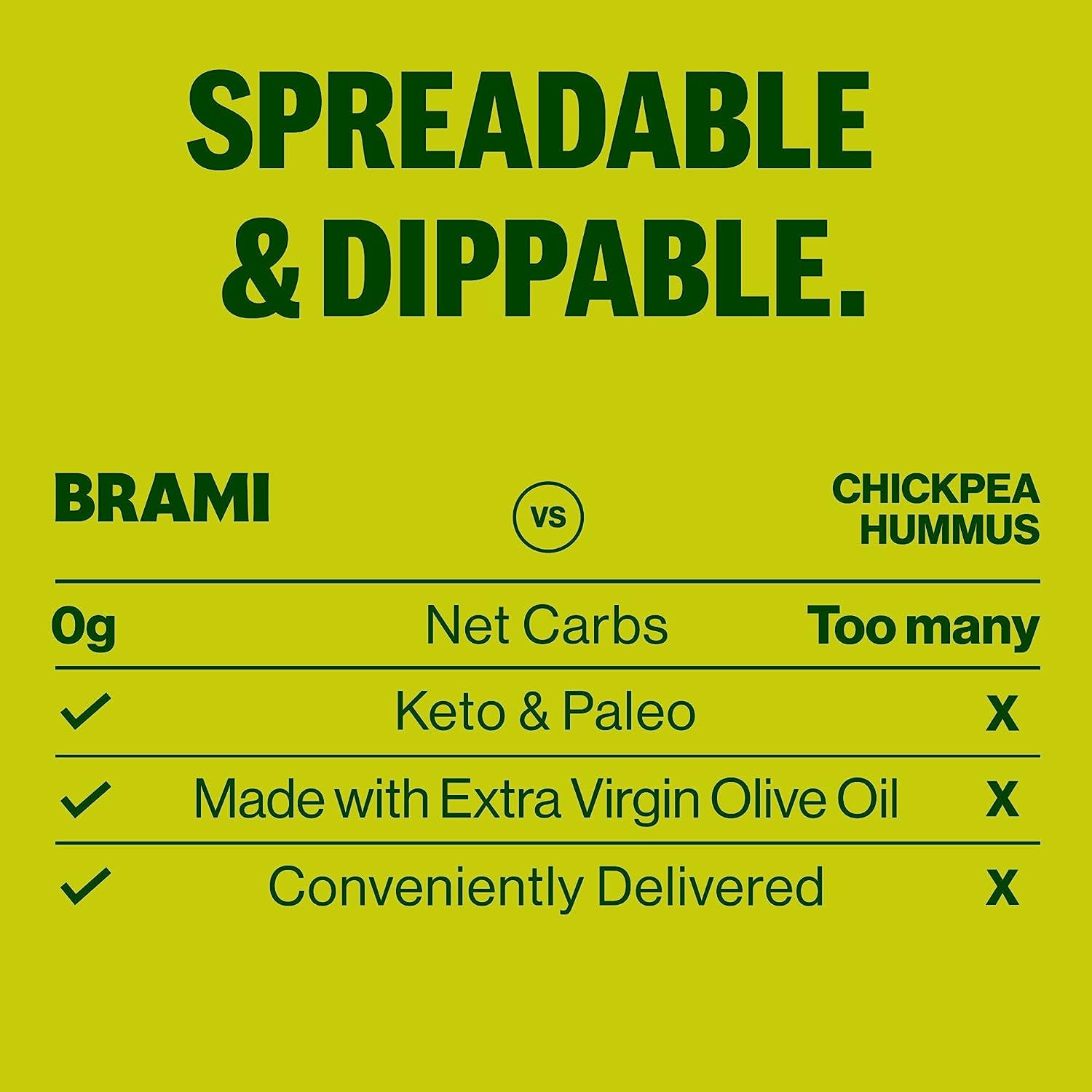 SPREADABLE & DIPPABLE.

| BRAMI | VS | CHICKPEA HUMMUS |
|---|---|---|
| 0g | Net Carbs | Too many |
| ✓ | Keto & Paleo | X |
| ✓ | Made with Extra Virgin Olive Oil | X |
| ✓ | Conveniently Delivered | X |